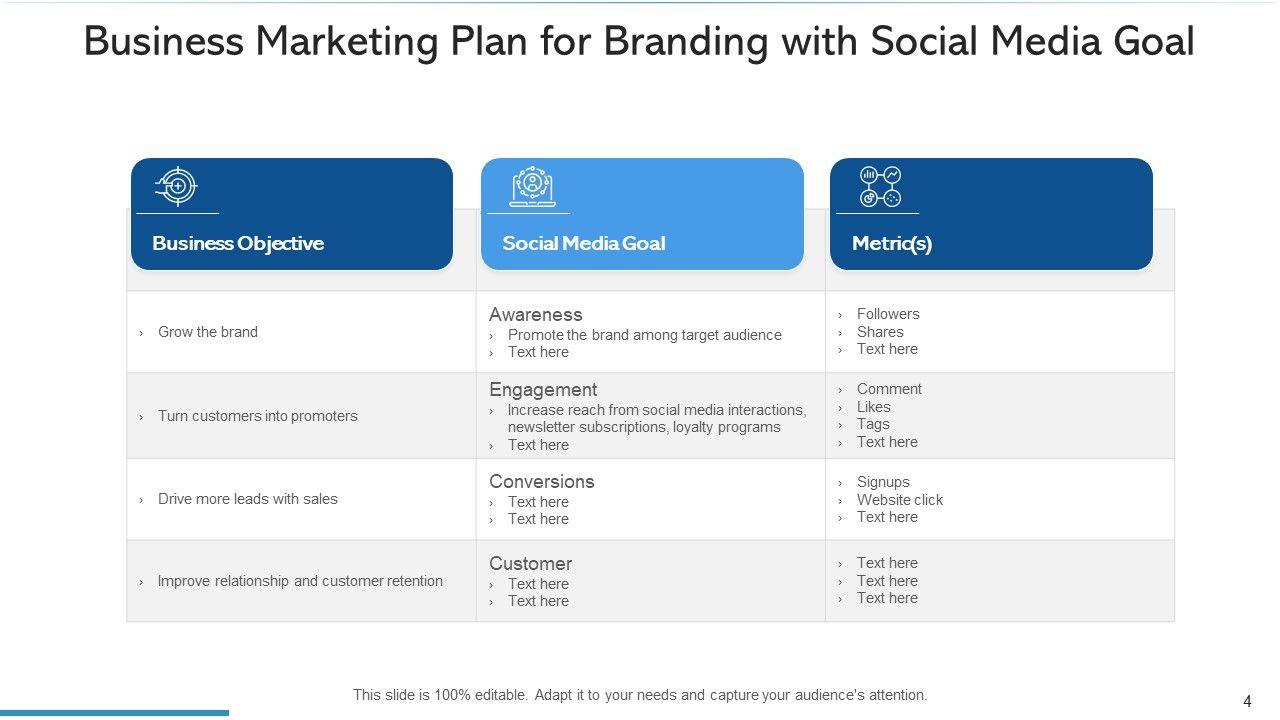 Business Marketing Plan for Branding with Social Media Goal

| Business Objective | Social Media Goal | Metric(s) |
|---|---|---|
| › Grow the brand | Awareness › Promote the brand among target audience › Text here | › Followers › Shares › Text here |
| › Turn customers into promoters | Engagement › Increase reach from social media interactions, newsletter subscriptions, loyalty programs › Text here | › Comment › Likes › Tags › Text here |
| › Drive more leads with sales | Conversions › Text here › Text here | › Signups › Website click › Text here |
| › Improve relationship and customer retention | Customer › Text here › Text here | › Text here › Text here › Text here |

This slide is 100% editable. Adapt it to your needs and capture your audience's attention.

4